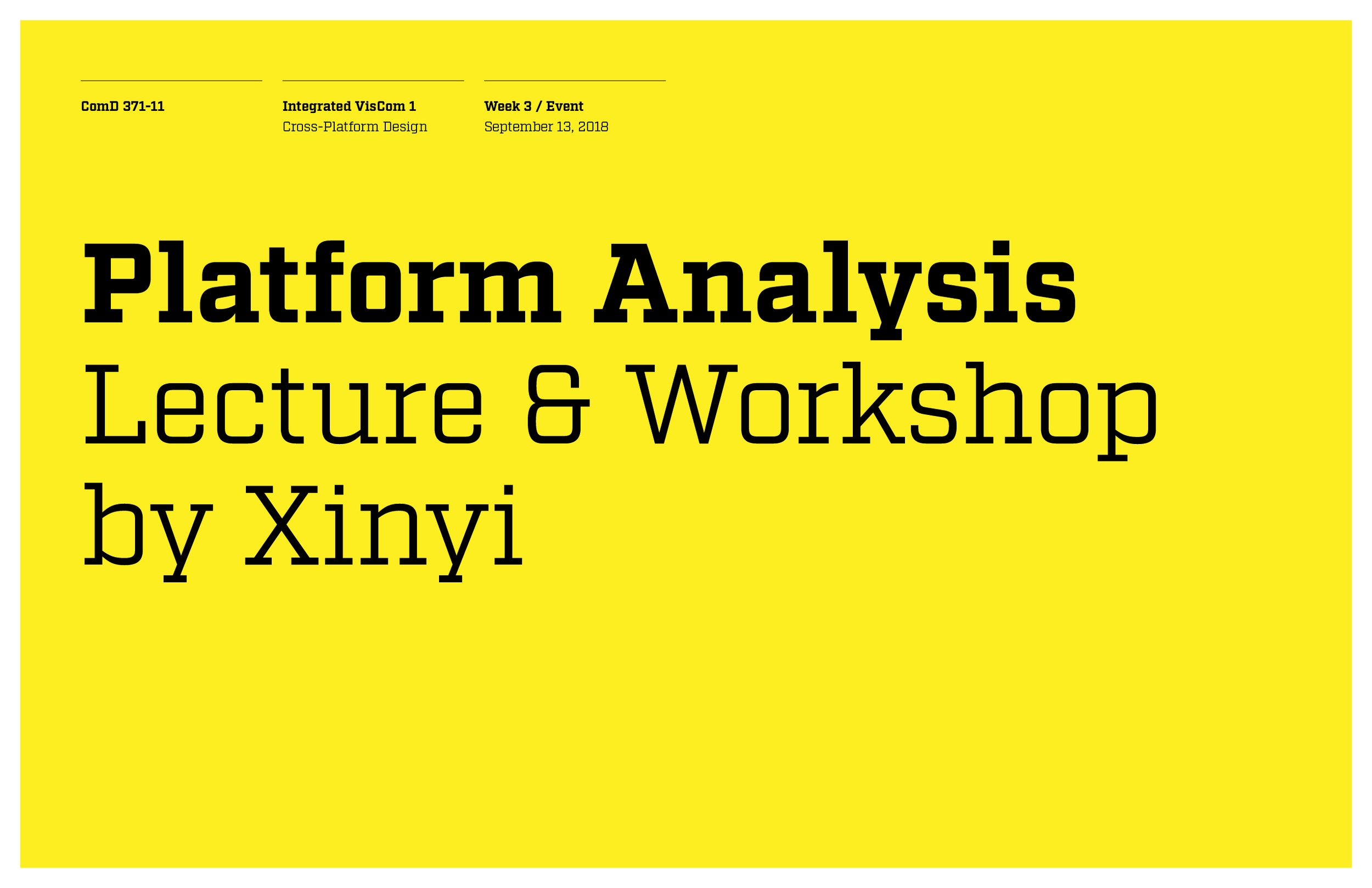 ComD 371-11

Integrated VisCom 1
Cross-Platform Design

Week 3 / Event
September 13, 2018

Platform Analysis
Lecture & Workshop
by Xinyi